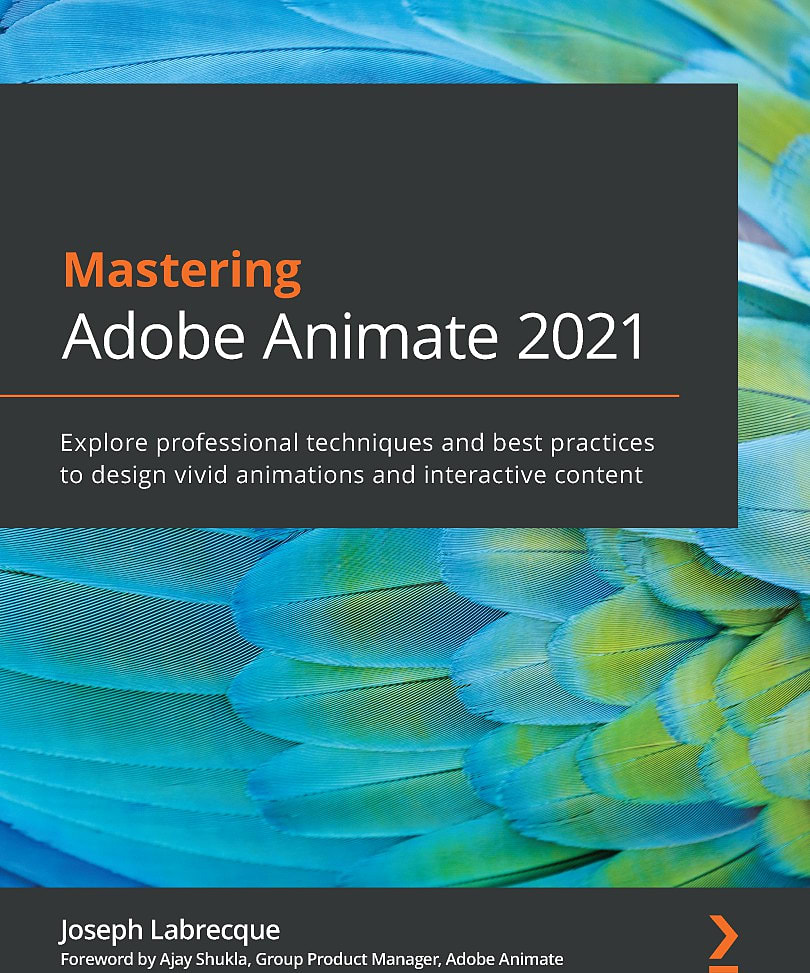 Mastering
Adobe Animate 2021

Explore professional techniques and best practices to design vivid animations and interactive content

Joseph Labrecque
Foreword by Ajay Shukla, Group Product Manager, Adobe Animate